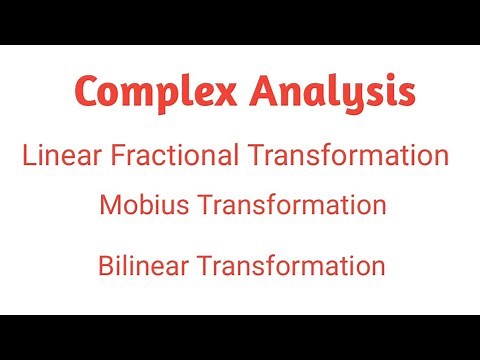 Complex Analysis

Linear Fractional Transformation

Mobius Transformation

Bilinear Transformation